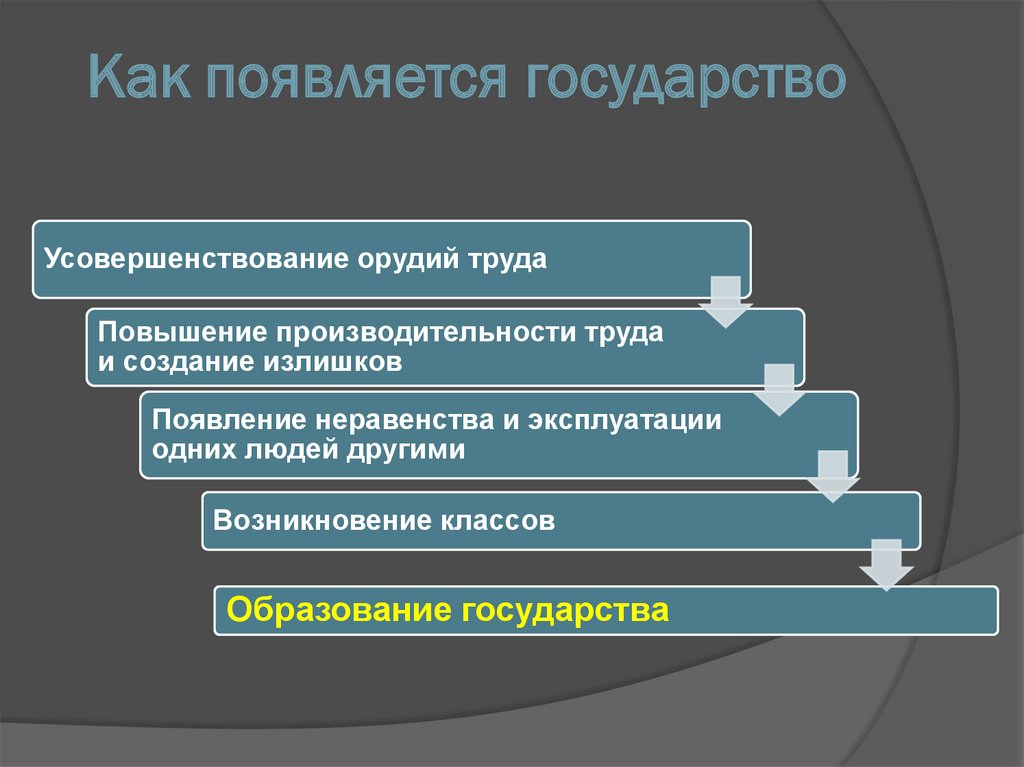 Как появляется государство

Усовершенствование орудий труда

Повышение производительности труда и создание излишков

Появление неравенства и эксплуатации одних людей другими

Возникновение классов

Образование государства